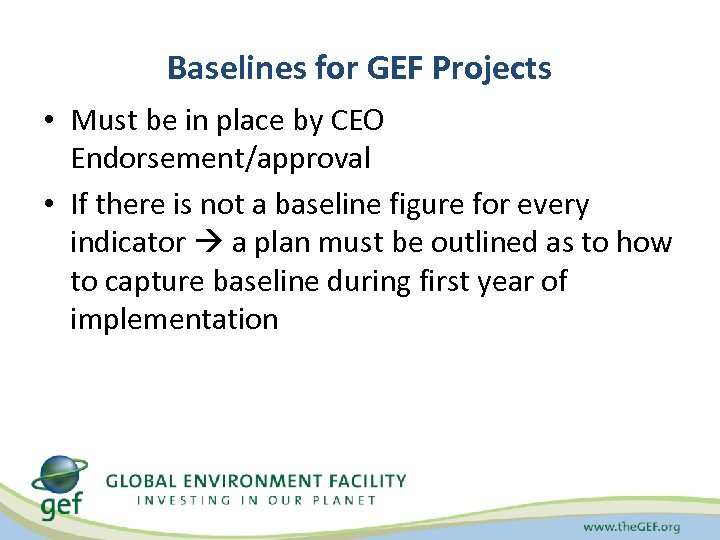 Baselines for GEF Projects

• Must be in place by CEO Endorsement/approval

• If there is not a baseline figure for every indicator → a plan must be outlined as to how to capture baseline during first year of implementation

gef

GLOBAL ENVIRONMENT FACILITY
INVESTING IN OUR PLANET

www.theGEF.org